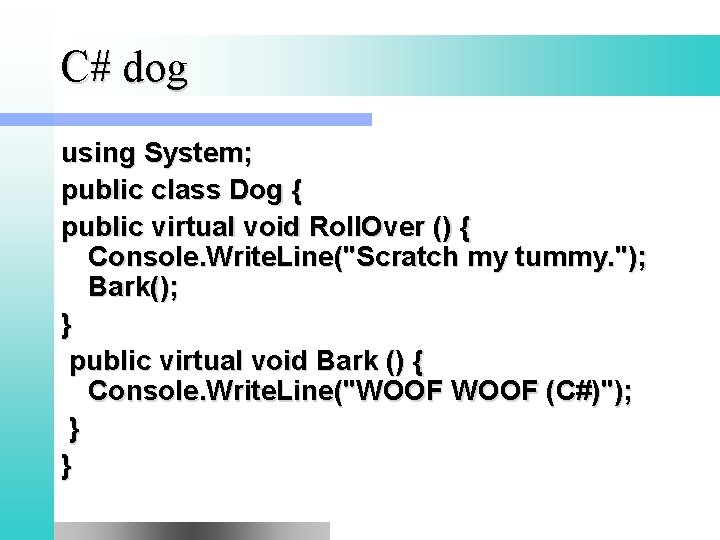 C# dog

using System;
public class Dog {
public virtual void RollOver () {
  Console.WriteLine("Scratch my tummy.");
  Bark();
}
 public virtual void Bark () {
  Console.WriteLine("WOOF WOOF (C#)");
 }
}